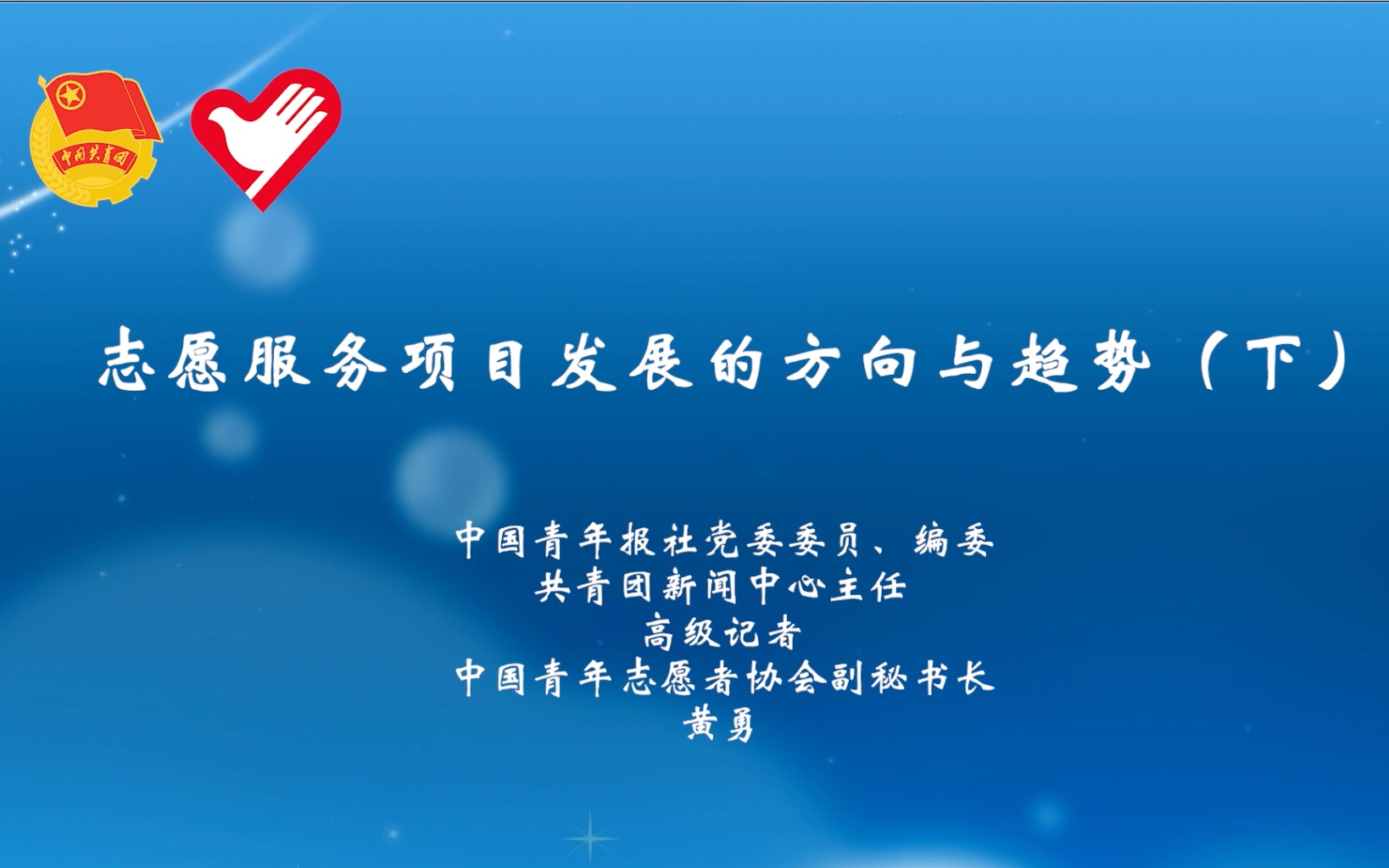 中国共青团

志愿服务项目发展的方向与趋势（下）

中国青年报社党委委员、编委
共青团新闻中心主任
高级记者
中国青年志愿者协会副秘书长
黄勇